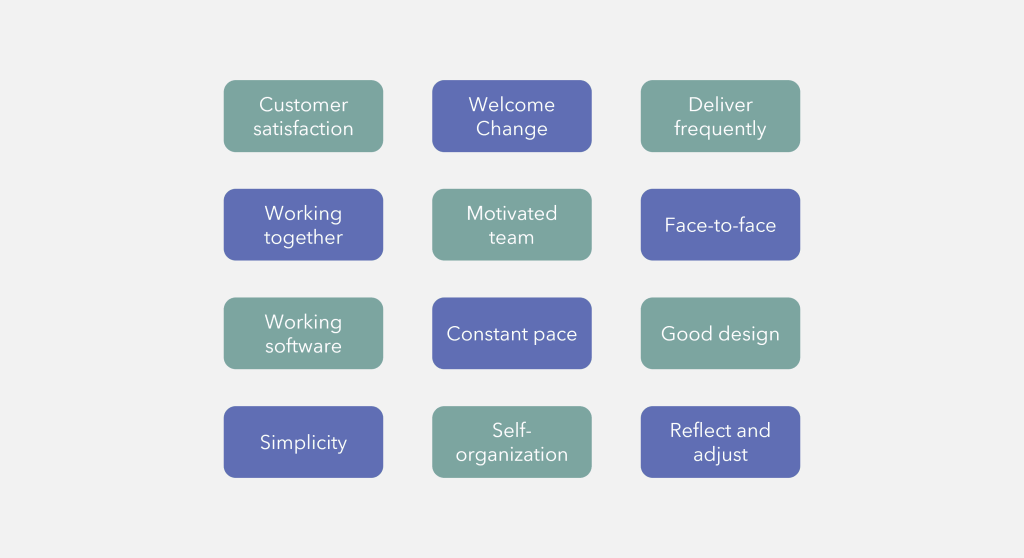 Customer satisfaction

Welcome Change

Deliver frequently

Working together

Motivated team

Face-to-face

Working software

Constant pace

Good design

Simplicity

Self-organization

Reflect and adjust